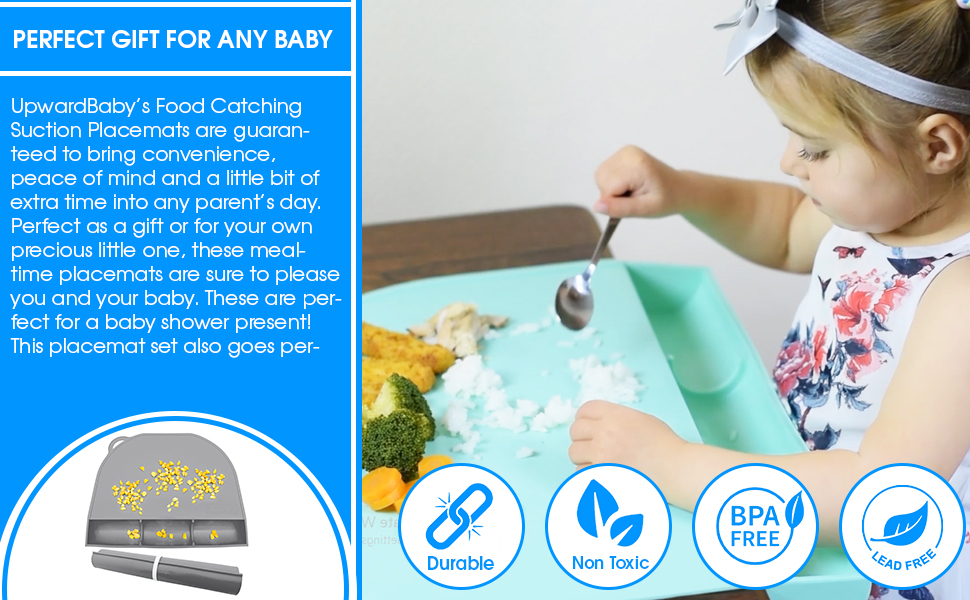 PERFECT GIFT FOR ANY BABY

UpwardBaby's Food Catching Suction Placemats are guaranteed to bring convenience, peace of mind and a little bit of extra time into any parent's day. Perfect as a gift or for your own precious little one, these mealtime placemats are sure to please you and your baby. These are perfect for a baby shower present! This placemat set also goes per-

Durable

Non Toxic

BPA FREE

LEAD FREE